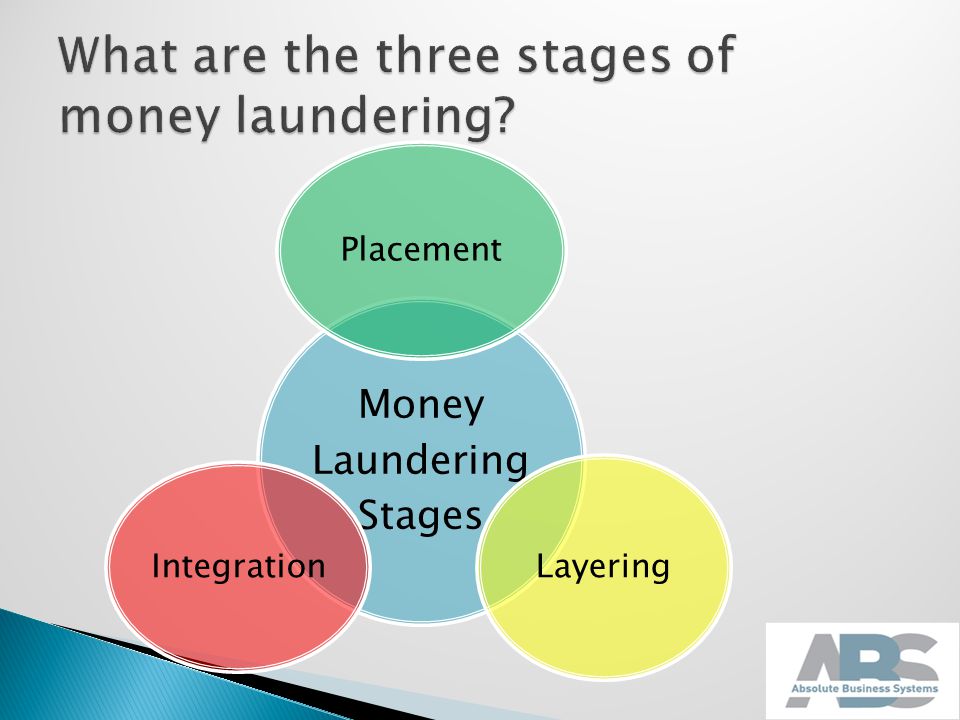 What are the three stages of money laundering?

Placement

Money Laundering Stages

Integration

Layering

ABS
Absolute Business Systems